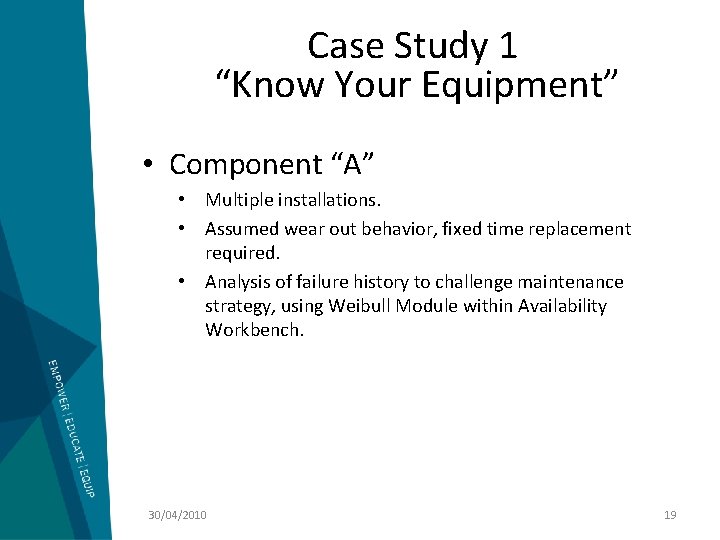 Case Study 1
“Know Your Equipment”

• Component “A”
  • Multiple installations.
  • Assumed wear out behavior, fixed time replacement required.
  • Analysis of failure history to challenge maintenance strategy, using Weibull Module within Availability Workbench.

EMPOWER | EDUCATE | EQUIP

30/04/2010

19